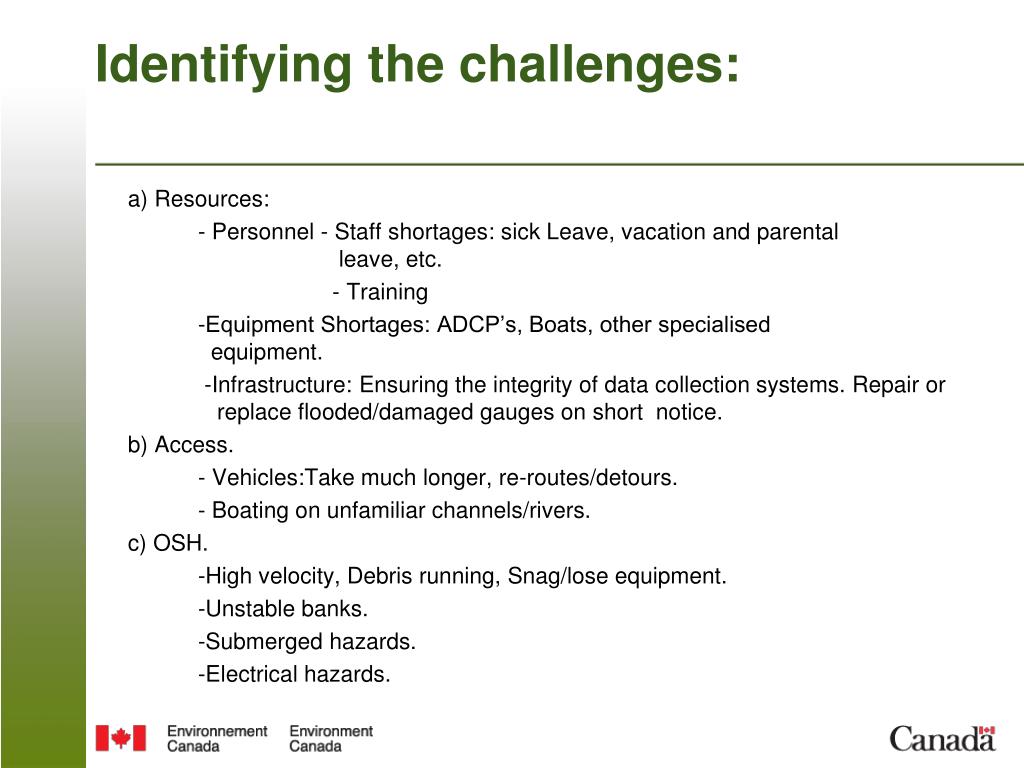 Identifying the challenges:

a) Resources:

- Personnel - Staff shortages: sick Leave, vacation and parental leave, etc.

- Training

-Equipment Shortages: ADCP’s, Boats, other specialised equipment.

-Infrastructure: Ensuring the integrity of data collection systems. Repair or replace flooded/damaged gauges on short notice.

b) Access.

- Vehicles:Take much longer, re-routes/detours.

- Boating on unfamiliar channels/rivers.

c) OSH.

-High velocity, Debris running, Snag/lose equipment.

-Unstable banks.

-Submerged hazards.

-Electrical hazards.

Environnement Canada Environment Canada

Canada